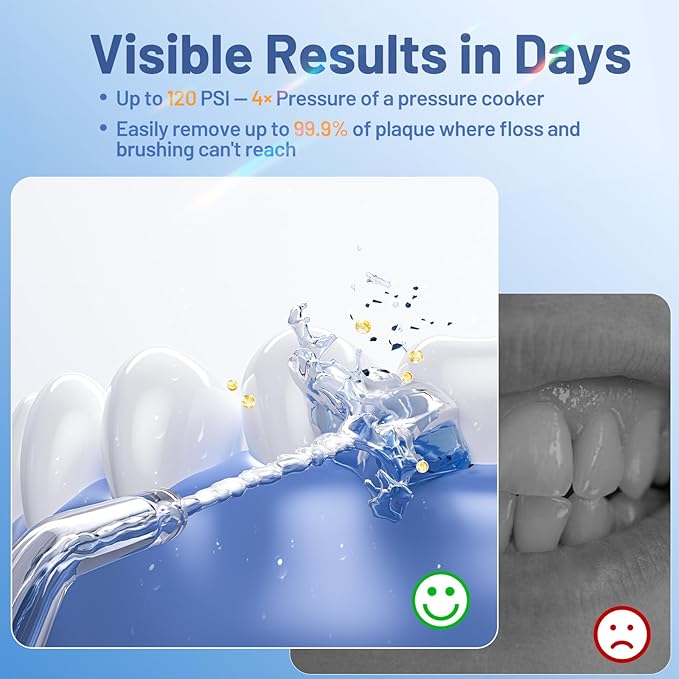 Visible Results in Days

• Up to 120 PSI — 4× Pressure of a pressure cooker
• Easily remove up to 99.9% of plaque where floss and brushing can't reach